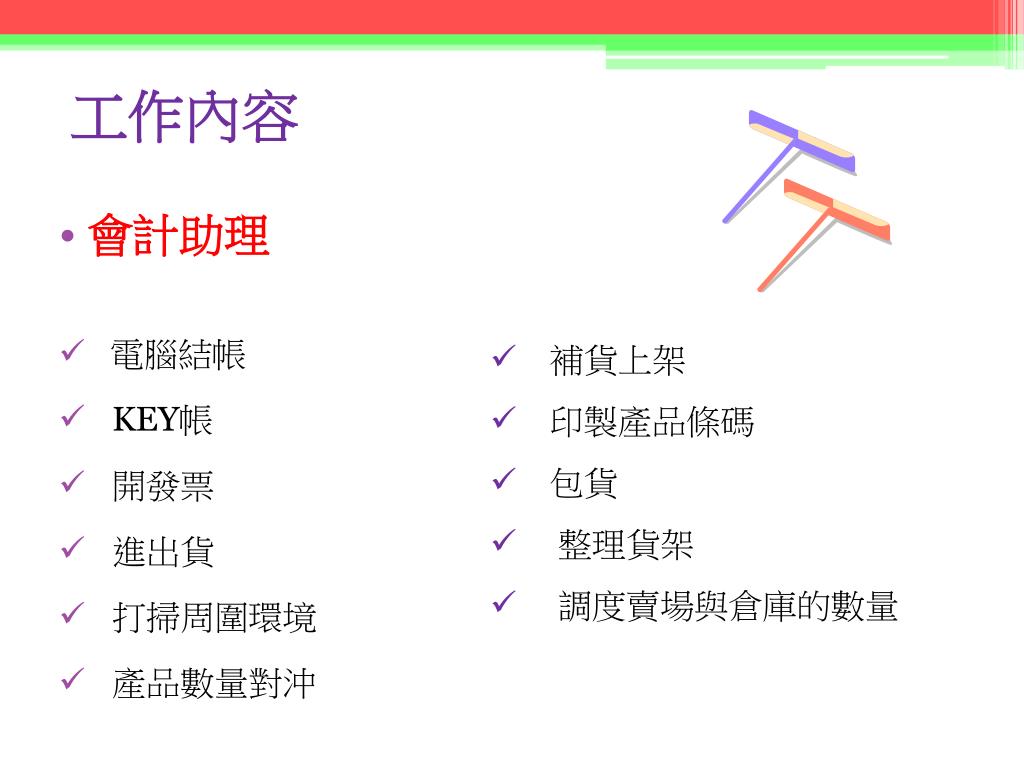 工作內容

• 會計助理

✓ 電腦結帳
✓ KEY帳
✓ 開發票
✓ 進出貨
✓ 打掃周圍環境
✓ 產品數量對沖

✓ 補貨上架
✓ 印製產品條碼
✓ 包貨
✓ 整理貨架
✓ 調度賣場與倉庫的數量